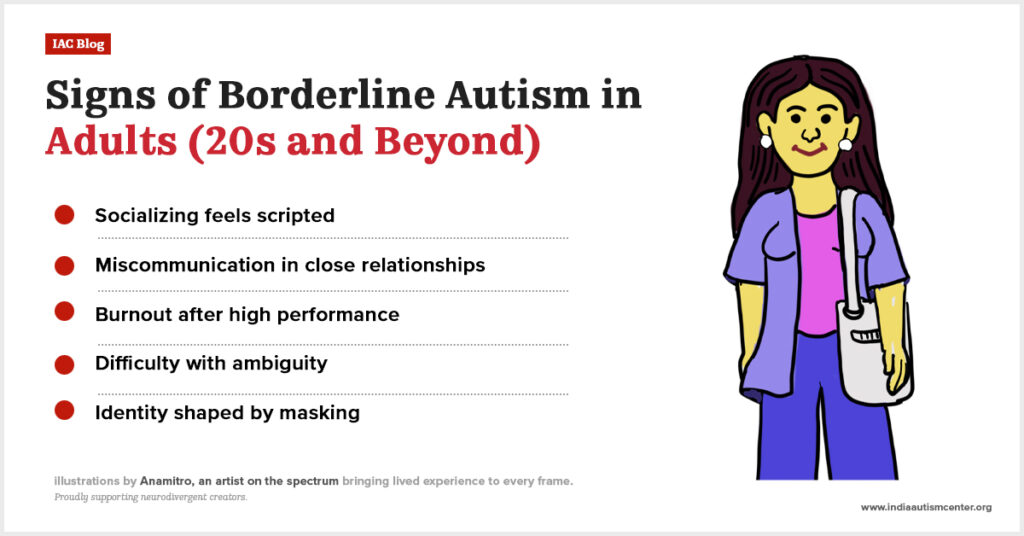 IAC Blog

Signs of Borderline Autism in Adults (20s and Beyond)

Socializing feels scripted

Miscommunication in close relationships

Burnout after high performance

Difficulty with ambiguity

Identity shaped by masking

illustrations by Anamitro, an artist on the spectrum bringing lived experience to every frame.
Proudly supporting neurodivergent creators.

www.indiaautismcenter.org